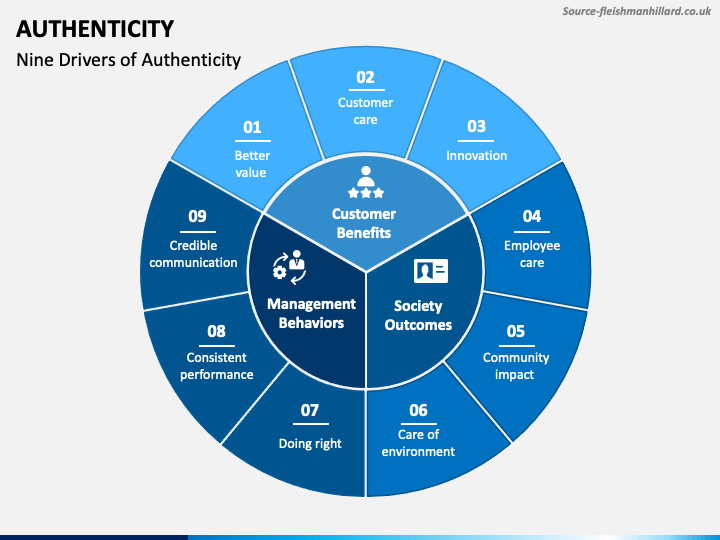 Source-fleishmanhillard.co.uk

AUTHENTICITY

Nine Drivers of Authenticity

01
Better value

02
Customer care

03
Innovation

04
Employee care

05
Community impact

06
Care of environment

07
Doing right

08
Consistent performance

09
Credible communication

Customer Benefits

Society Outcomes

Management Behaviors